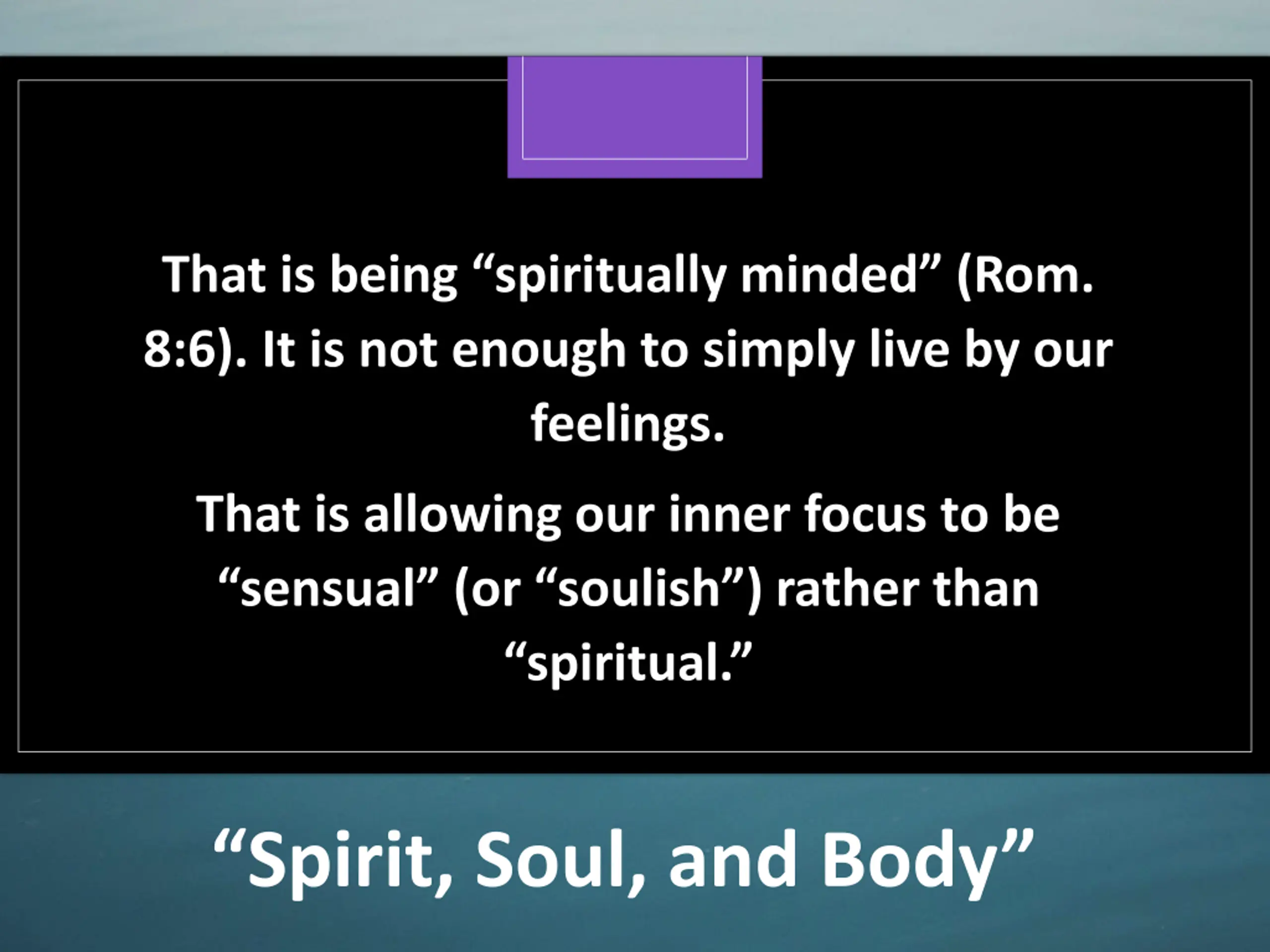 That is being “spiritually minded” (Rom. 8:6). It is not enough to simply live by our feelings.

That is allowing our inner focus to be “sensual” (or “soulish”) rather than “spiritual.”

“Spirit, Soul, and Body”